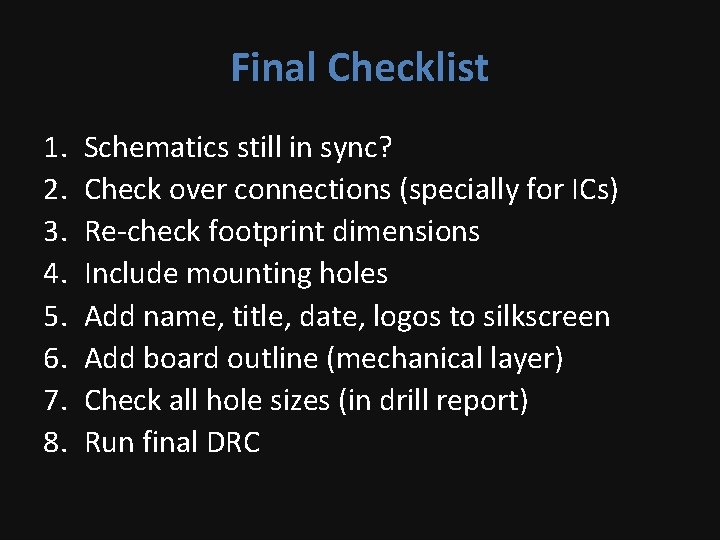 Final Checklist

1. Schematics still in sync?
2. Check over connections (specially for ICs)
3. Re-check footprint dimensions
4. Include mounting holes
5. Add name, title, date, logos to silkscreen
6. Add board outline (mechanical layer)
7. Check all hole sizes (in drill report)
8. Run final DRC